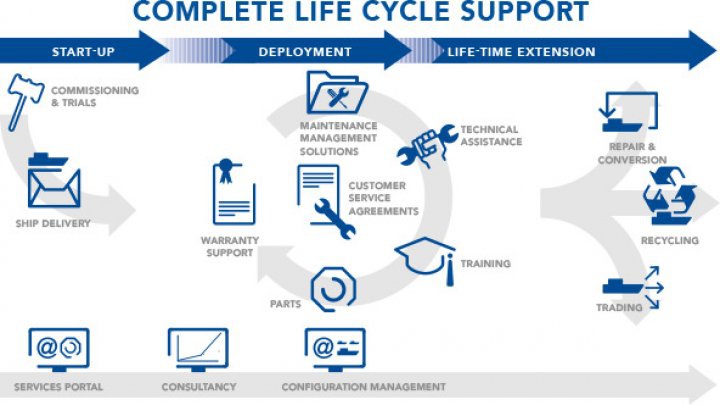 COMPLETE LIFE CYCLE SUPPORT

START-UP

DEPLOYMENT

LIFE-TIME EXTENSION

COMMISSIONING & TRIALS

SHIP DELIVERY

MAINTENANCE MANAGEMENT SOLUTIONS

TECHNICAL ASSISTANCE

CUSTOMER SERVICE AGREEMENTS

WARRANTY SUPPORT

TRAINING

PARTS

REPAIR & CONVERSION

RECYCLING

TRADING

SERVICES PORTAL

CONSULTANCY

CONFIGURATION MANAGEMENT